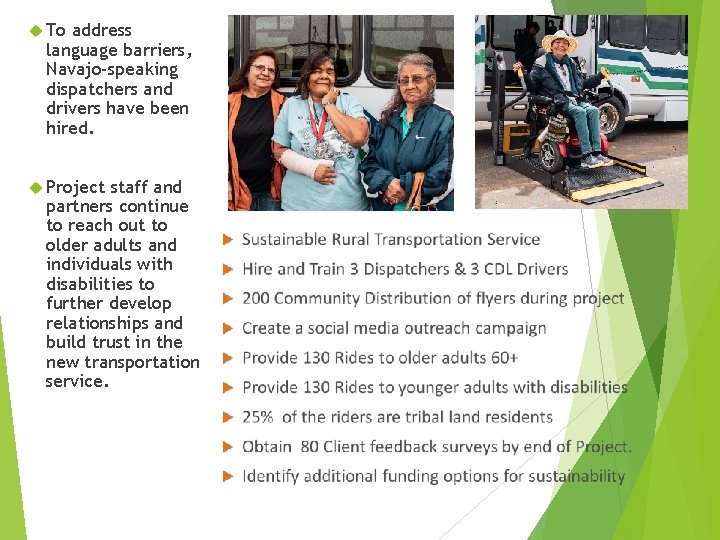 To address language barriers, Navajo-speaking dispatchers and drivers have been hired.

Project staff and partners continue to reach out to older adults and individuals with disabilities to further develop relationships and build trust in the new transportation service.

Sustainable Rural Transportation Service

Hire and Train 3 Dispatchers & 3 CDL Drivers

200 Community Distribution of flyers during project

Create a social media outreach campaign

Provide 130 Rides to older adults 60+

Provide 130 Rides to younger adults with disabilities

25% of the riders are tribal land residents

Obtain 80 Client feedback surveys by end of Project.

Identify additional funding options for sustainability